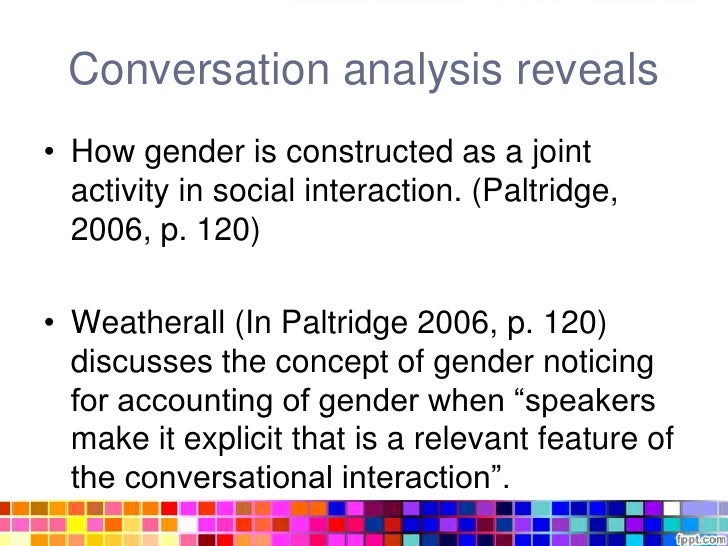 Conversation analysis reveals

• How gender is constructed as a joint activity in social interaction. (Paltridge, 2006, p. 120)

• Weatherall (In Paltridge 2006, p. 120) discusses the concept of gender noticing for accounting of gender when “speakers make it explicit that is a relevant feature of the conversational interaction”.

fppt.com